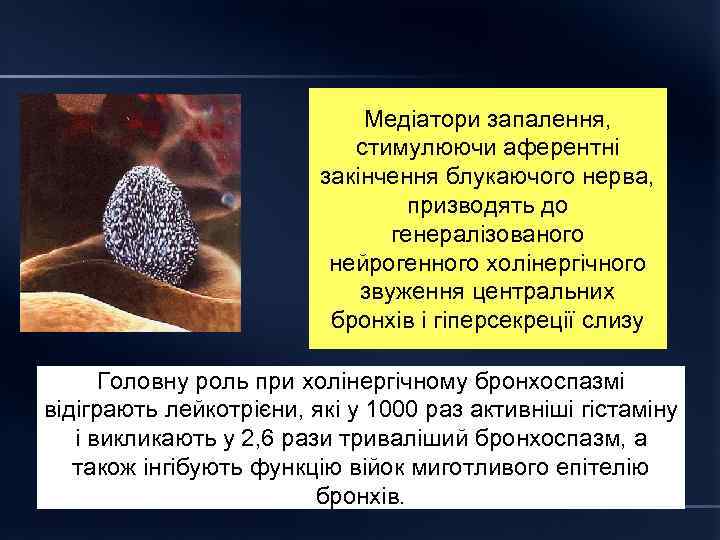 Медіатори запалення, стимулюючи аферентні закінчення блукаючого нерва, призводять до генералізованого нейрогенного холінергічного звуження центральних бронхів і гіперсекреції слизу

Головну роль при холінергічному бронхоспазмі відіграють лейкотрієни, які у 1000 раз активніші гістаміну і викликають у 2,6 рази триваліший бронхоспазм, а також інгібують функцію війок миготливого епітелію бронхів.